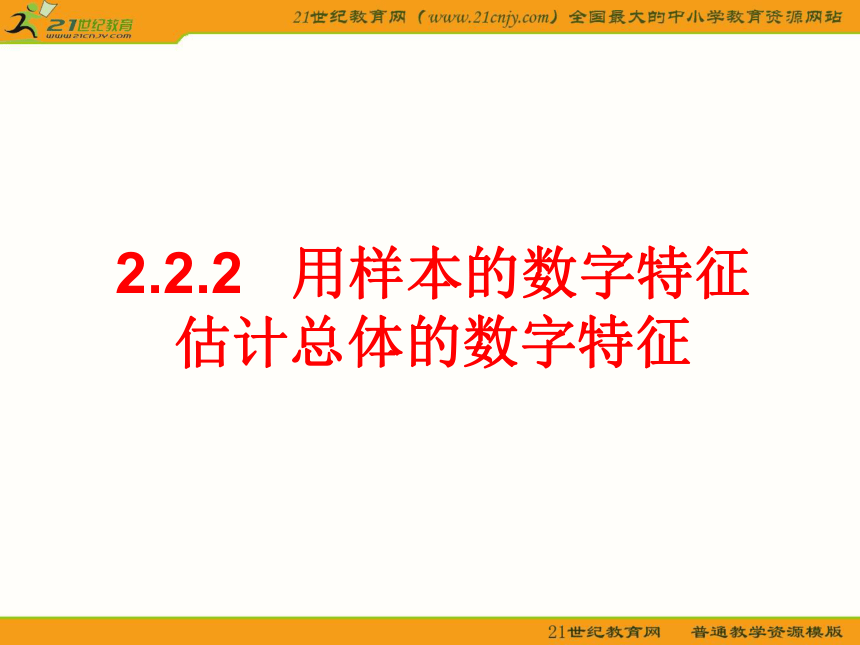 21世纪教育
www.21cnjy.com

21世纪教育网（www.21cnjy.com）全国最大的中小学教育资源网站

2.2.2 用样本的数字特征估计总体的数字特征

21世纪教育网 普通教学资源模版